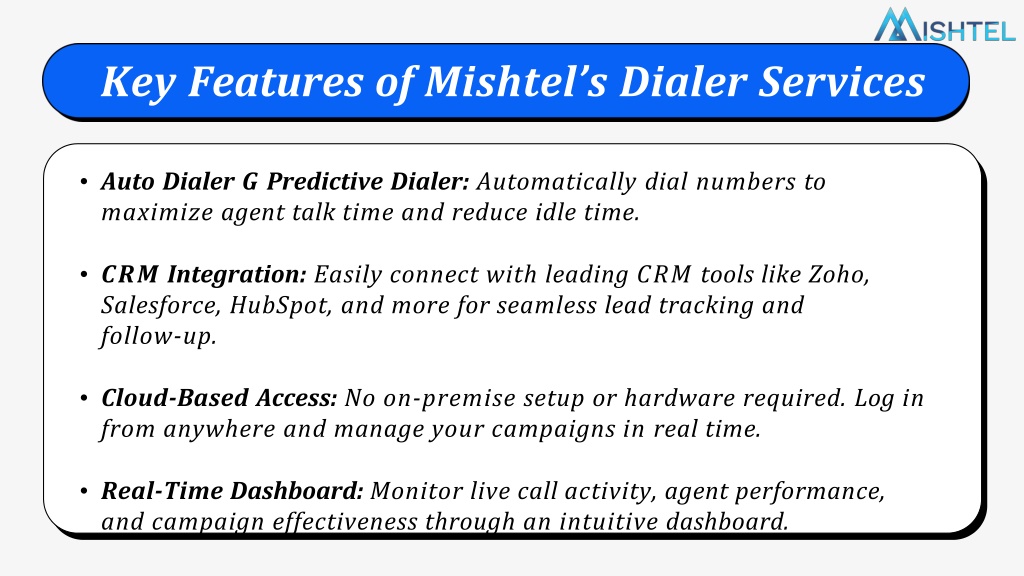 MISHTEL

Key Features of Mishtel's Dialer Services

• Auto Dialer G Predictive Dialer: Automatically dial numbers to maximize agent talk time and reduce idle time.

• CRM Integration: Easily connect with leading CRM tools like Zoho, Salesforce, HubSpot, and more for seamless lead tracking and follow-up.

• Cloud-Based Access: No on-premise setup or hardware required. Log in from anywhere and manage your campaigns in real time.

• Real-Time Dashboard: Monitor live call activity, agent performance, and campaign effectiveness through an intuitive dashboard.